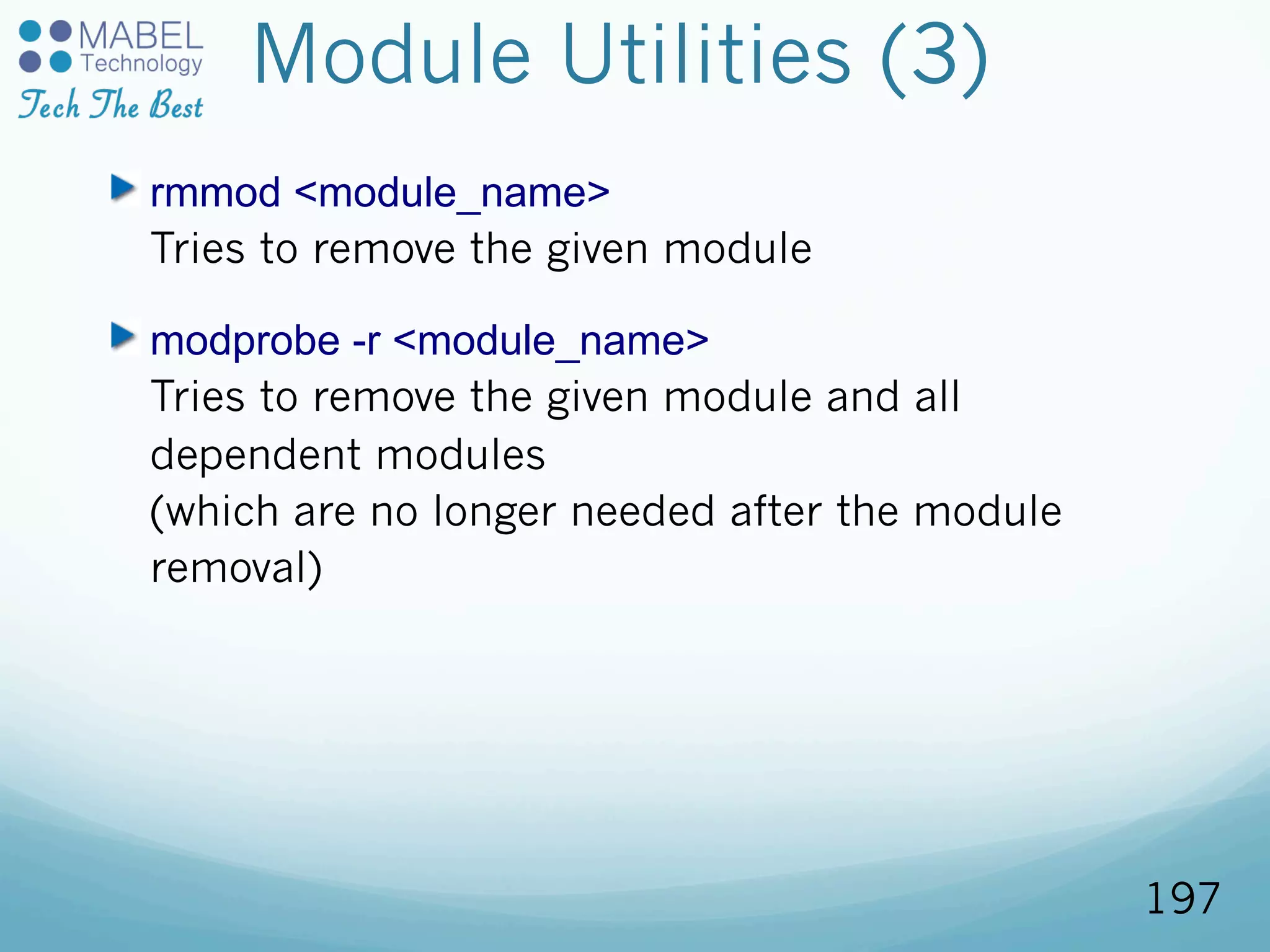 MABEL
Technology
Tech The Best

Module Utilities (3)

rmmod <module_name>
Tries to remove the given module

modprobe -r <module_name>
Tries to remove the given module and all dependent modules
(which are no longer needed after the module removal)

197